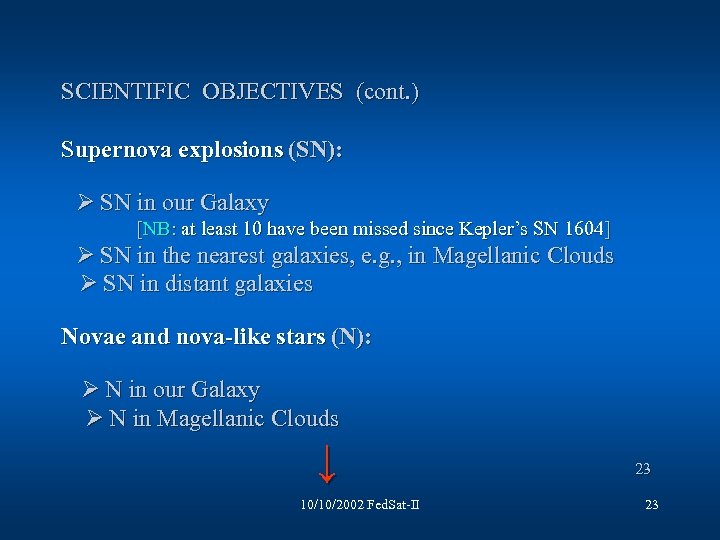 SCIENTIFIC OBJECTIVES (cont.)

Supernova explosions (SN):

➢ SN in our Galaxy
[NB: at least 10 have been missed since Kepler's SN 1604]
➢ SN in the nearest galaxies, e.g., in Magellanic Clouds
➢ SN in distant galaxies

Novae and nova-like stars (N):

➢ N in our Galaxy
➢ N in Magellanic Clouds

23

10/10/2002 FedSat-II

23